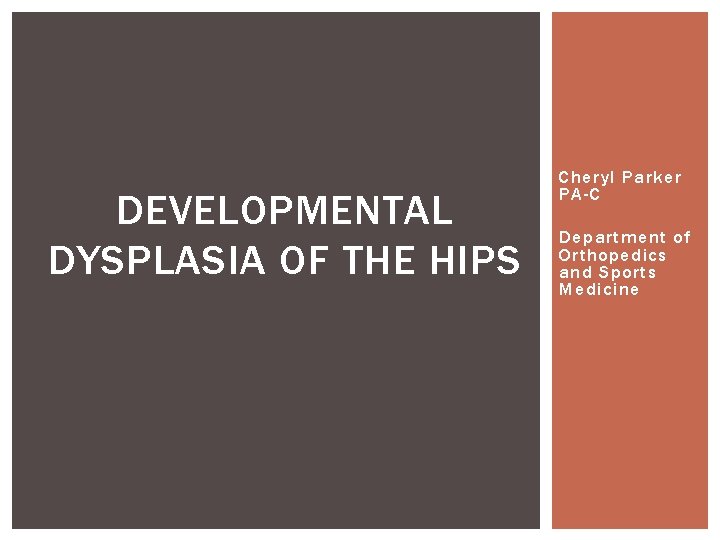 DEVELOPMENTAL DYSPLASIA OF THE HIPS

Cheryl Parker PA-C

Department of Orthopedics and Sports Medicine